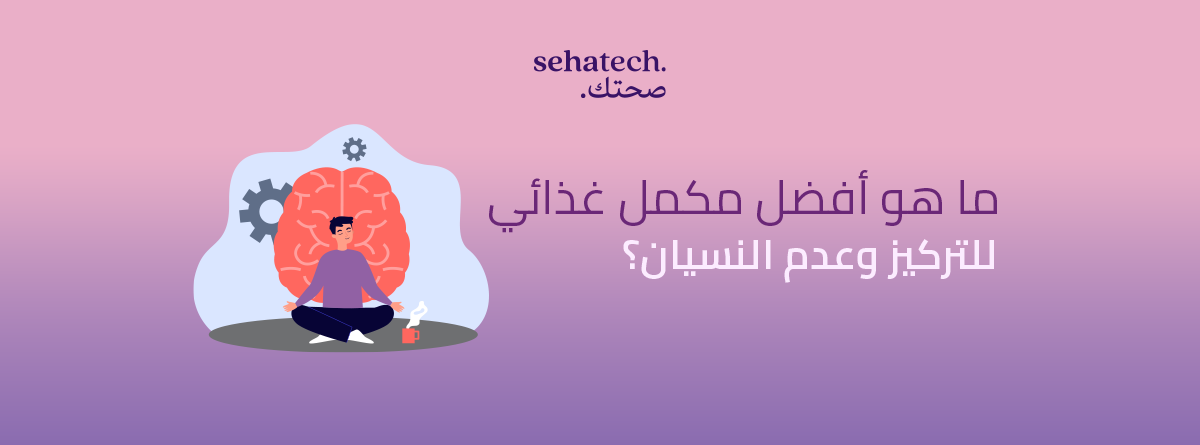 sehatech.
صحتك.

ما هو أفضل مكمل غذائي
للتركيز وعدم النسيان؟